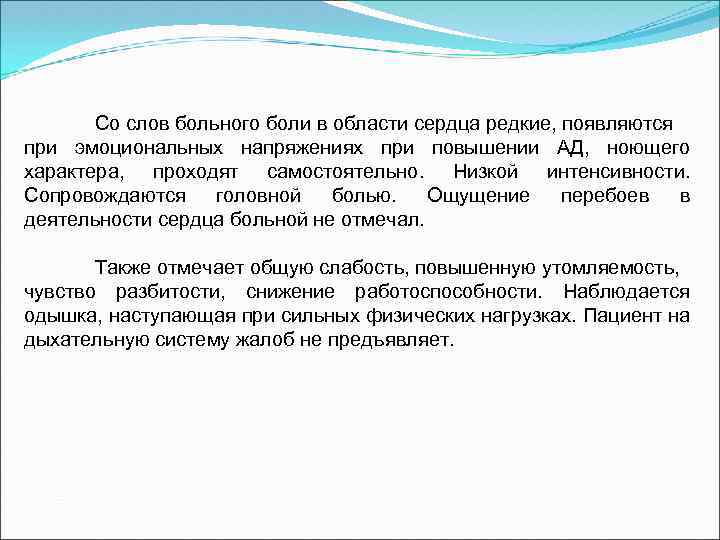 Со слов больного боли в области сердца редкие, появляются при эмоциональных напряжениях при повышении АД, ноющего характера, проходят самостоятельно. Низкой интенсивности. Сопровождаются головной болью. Ощущение перебоев в деятельности сердца больной не отмечал.

Также отмечает общую слабость, повышенную утомляемость, чувство разбитости, снижение работоспособности. Наблюдается одышка, наступающая при сильных физических нагрузках. Пациент на дыхательную систему жалоб не предъявляет.